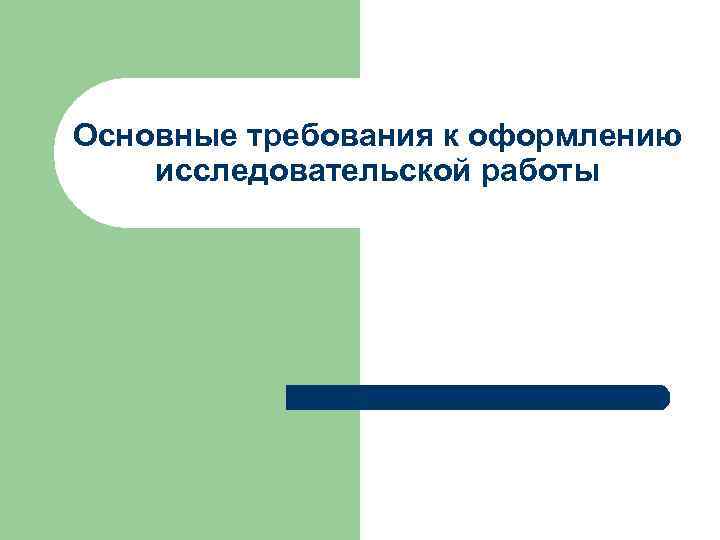 Основные требования к оформлению исследовательской работы